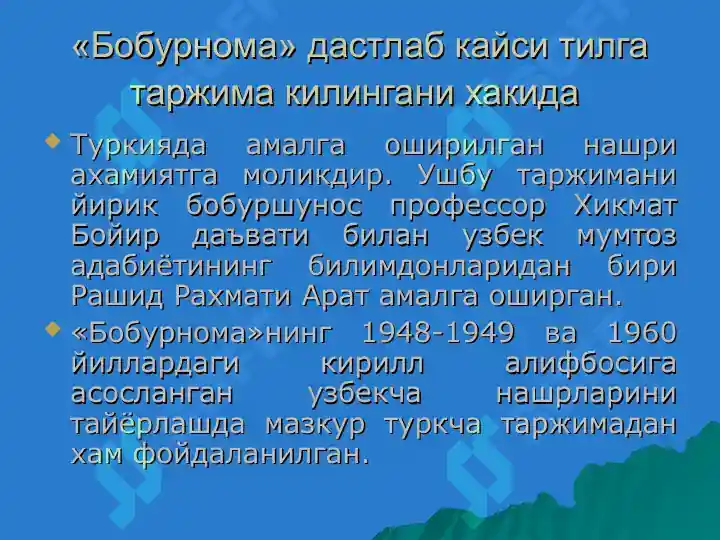 «Бобурнома» дастлаб кайси тилга таржима килингани хакида

Туркияда амалга оширилган нашри ахамиятга моликдир. Ушбу таржимани йирик бобуршунос профессор Хикмат Бойир даъвати билан узбек мумтоз адабиётининг билимдонларидан бири Рашид Рахмати Арат амалга оширган.

«Бобурнома»нинг 1948-1949 ва 1960 йиллардаги кирилл алифбосига асосланган узбекча нашрларини тайёрлашда мазкур туркча таржимадан хам фойдаланилган.